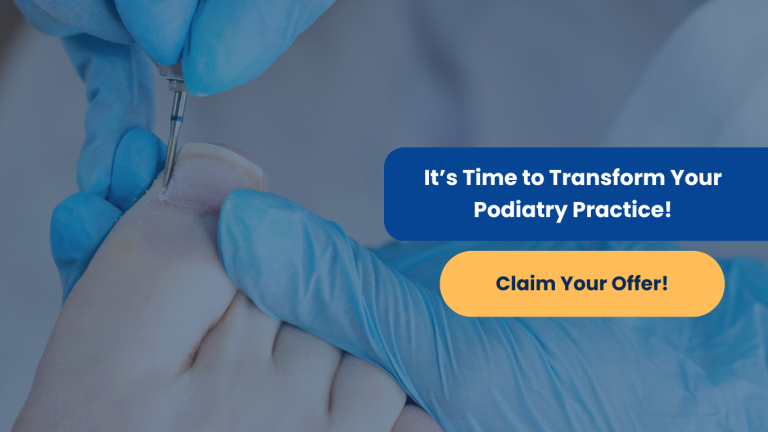 It’s Time to Transform Your Podiatry Practice!

Claim Your Offer!